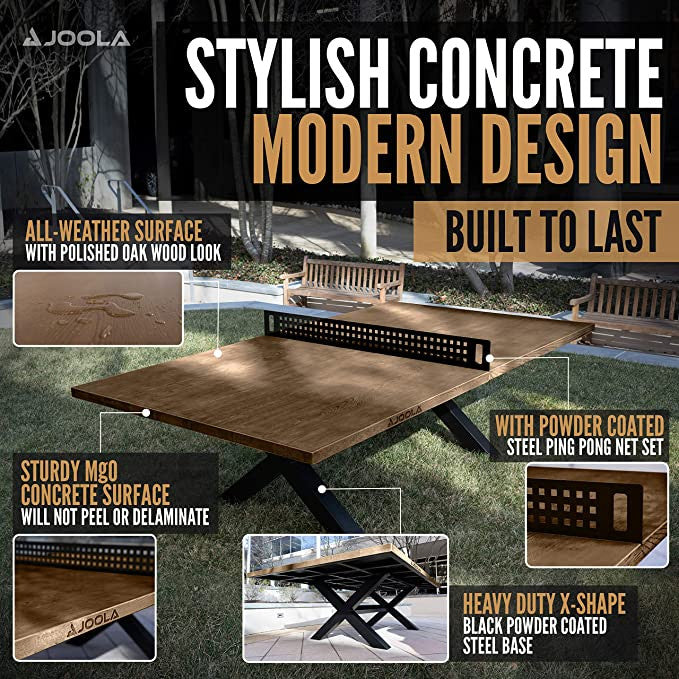 JOOLA

STYLISH CONCRETE
MODERN DESIGN

BUILT TO LAST

ALL-WEATHER SURFACE
WITH POLISHED OAK WOOD LOOK

JOOLA

WITH POWDER COATED
STEEL PING PONG NET SET

STURDY MgO
CONCRETE SURFACE
WILL NOT PEEL OR DELAMINATE

JOOLA

HEAVY DUTY X-SHAPE
BLACK POWDER COATED
STEEL BASE